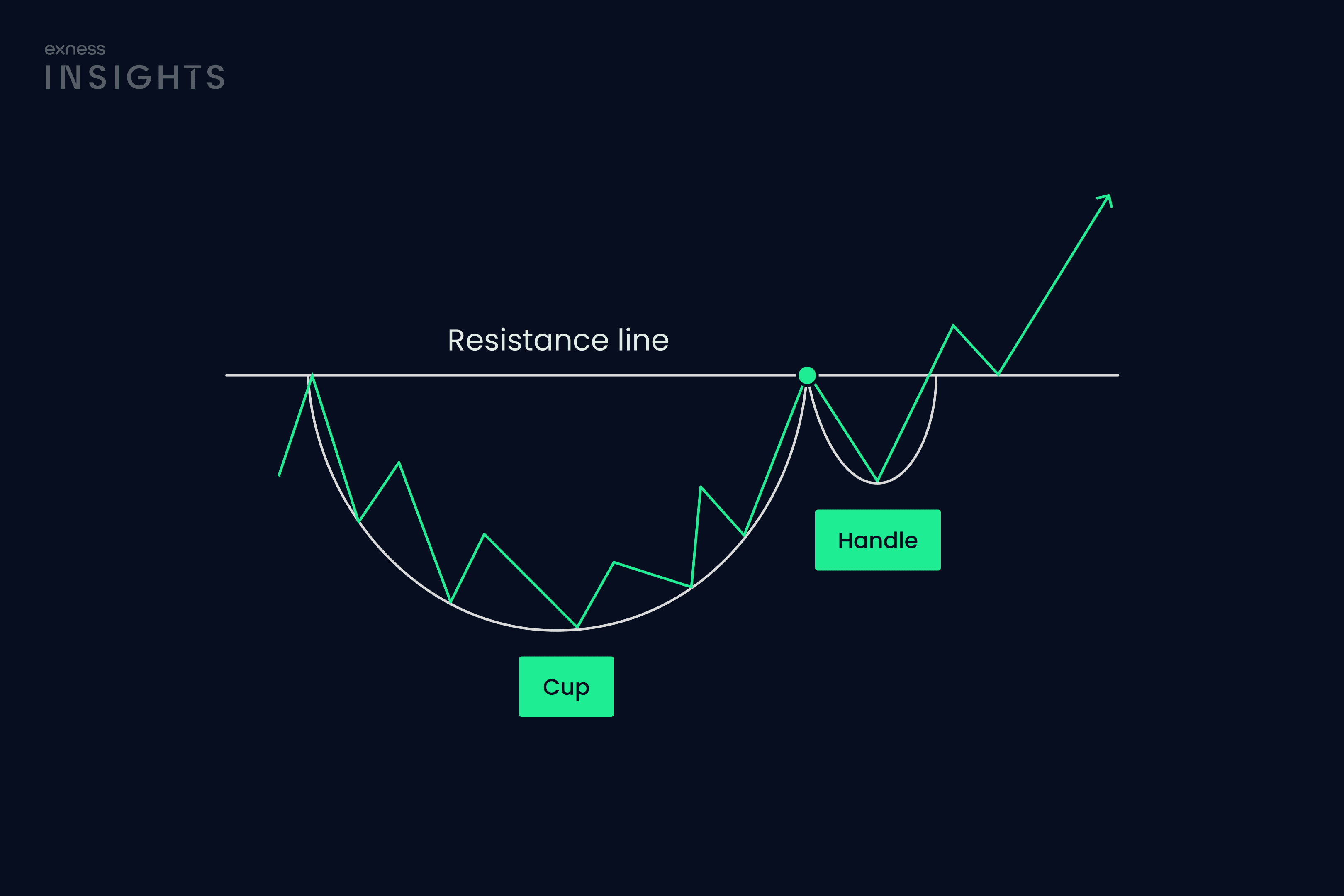 exness
INSIGHTS

Resistance line

Handle

Cup